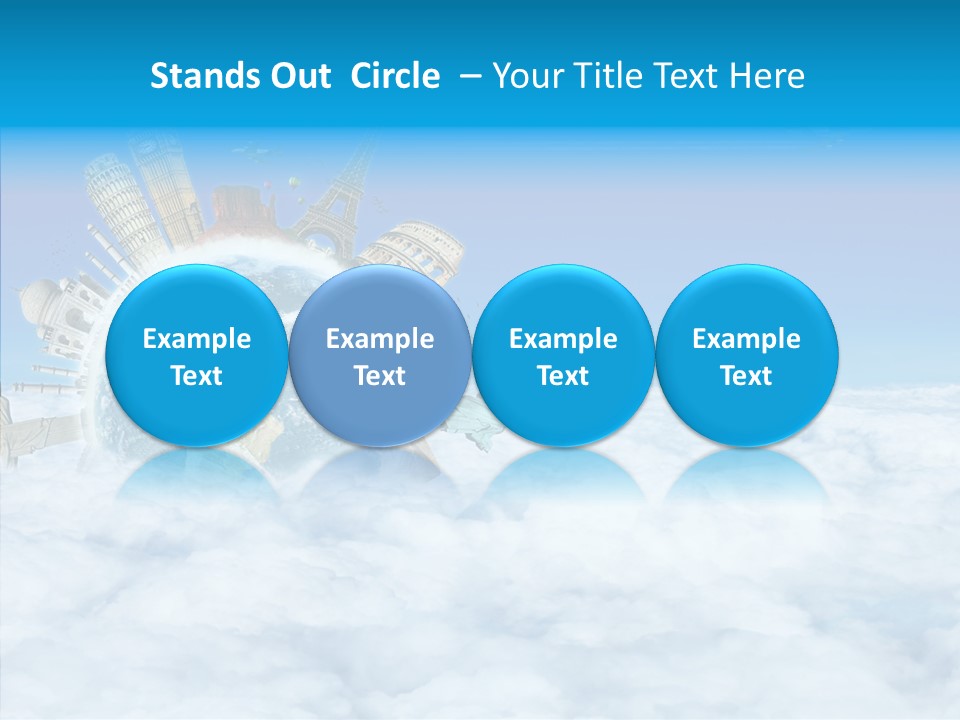 Stands Out Circle – Your Title Text Here

Example Text

Example Text

Example Text

Example Text